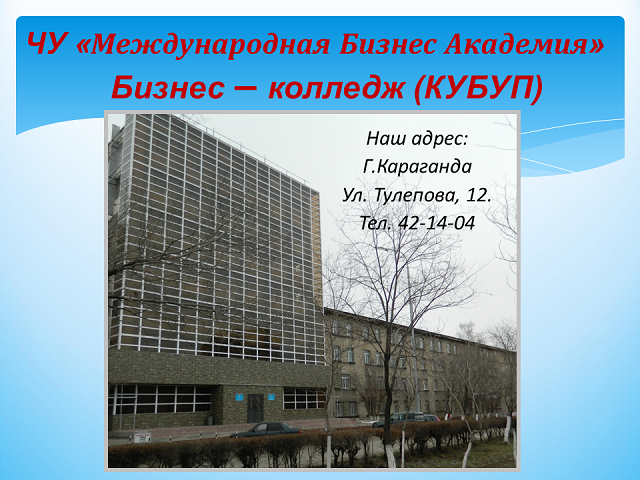 ЧУ «Международная Бизнес Академия»
Бизнес – колледж (КУБУП)

Наш адрес:
Г.Караганда
Ул. Тулепова, 12.
Тел. 42-14-04